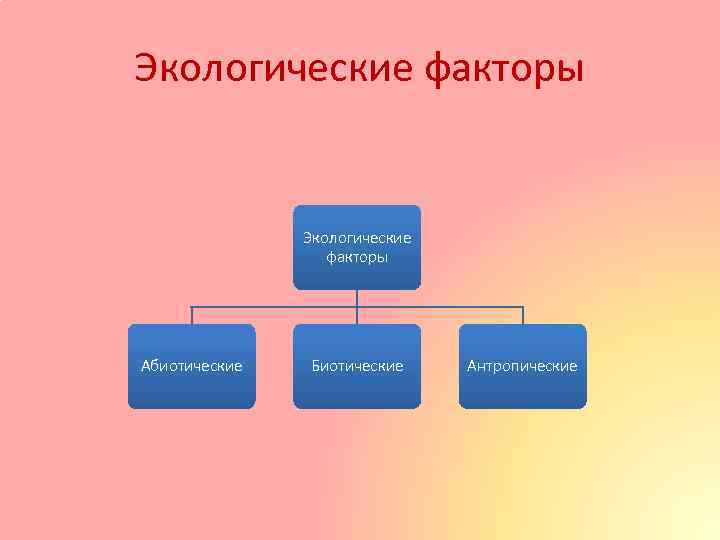 Экологические факторы

Экологические факторы

Абиотические

Биотические

Антропические